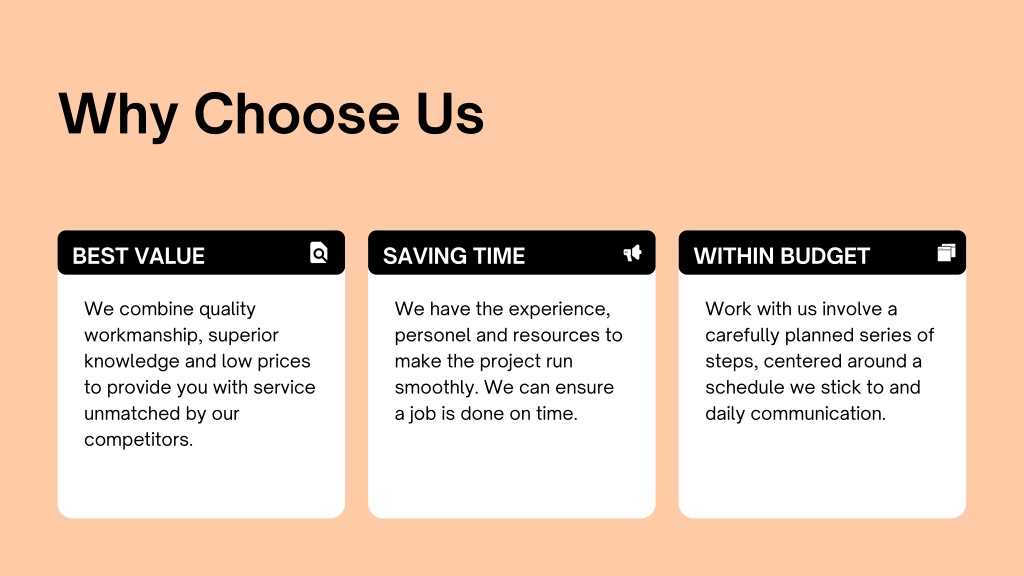 Why Choose Us

BEST VALUE

We combine quality workmanship, superior knowledge and low prices to provide you with service unmatched by our competitors.

SAVING TIME

We have the experience, personel and resources to make the project run smoothly. We can ensure a job is done on time.

WITHIN BUDGET

Work with us involve a carefully planned series of steps, centered around a schedule we stick to and daily communication.